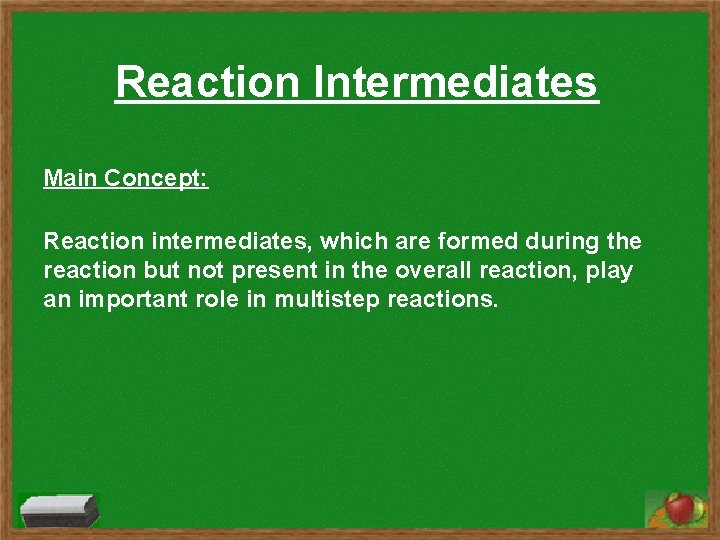 Reaction Intermediates

Main Concept:

Reaction intermediates, which are formed during the reaction but not present in the overall reaction, play an important role in multistep reactions.